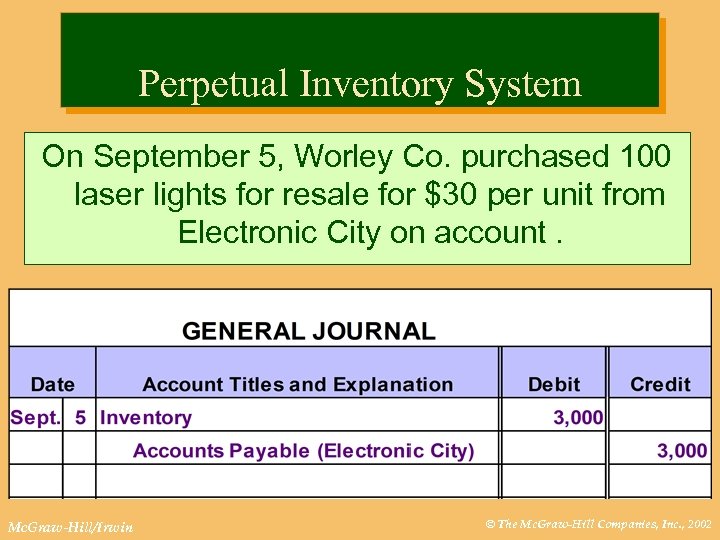 Perpetual Inventory System

On September 5, Worley Co. purchased 100 laser lights for resale for \$30 per unit from Electronic City on account .

GENERAL JOURNAL

| Date | | Account Titles and Explanation | Debit | Credit |
|---|---|---|---|---|
| Sept. | 5 | Inventory | 3,000 | |
| | | Accounts Payable (Electronic City) | | 3,000 |
| | | | | |

McGraw-Hill/Irwin

© The McGraw-Hill Companies, Inc., 2002